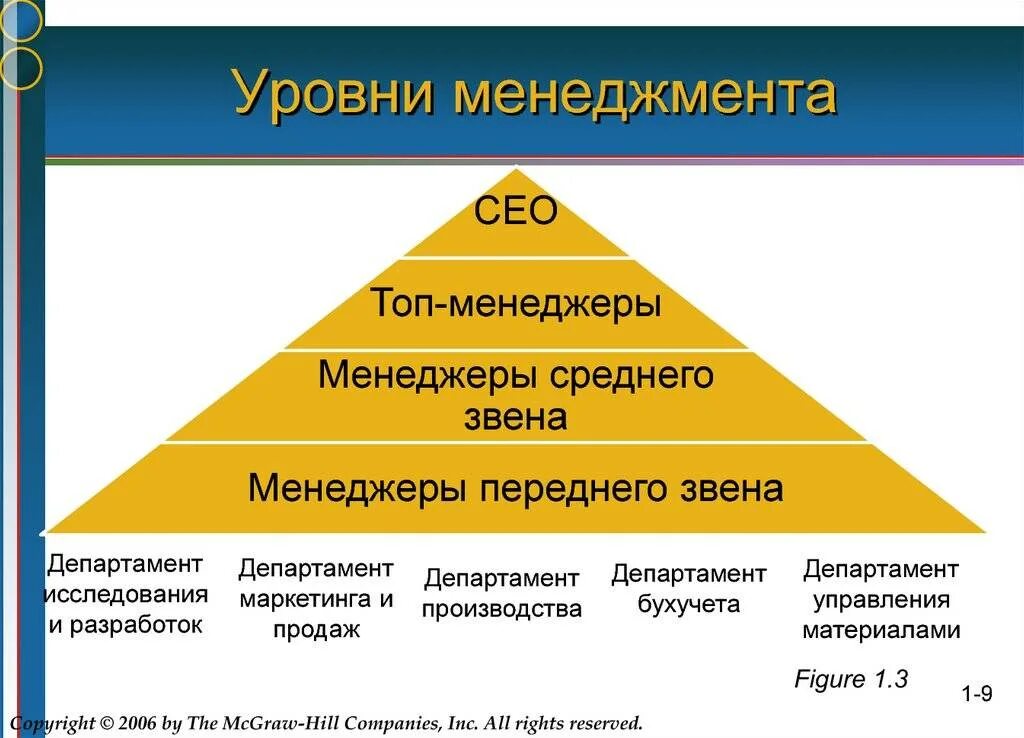 Уровни менеджмента

CEO

Топ-менеджеры

Менеджеры среднего звена

Менеджеры переднего звена

Департамент исследования и разработок

Департамент маркетинга и продаж

Департамент производства

Департамент бухучета

Департамент управления материалами

Figure 1.3

1-9

Copyright © 2006 by The McGraw-Hill Companies, Inc. All rights reserved.